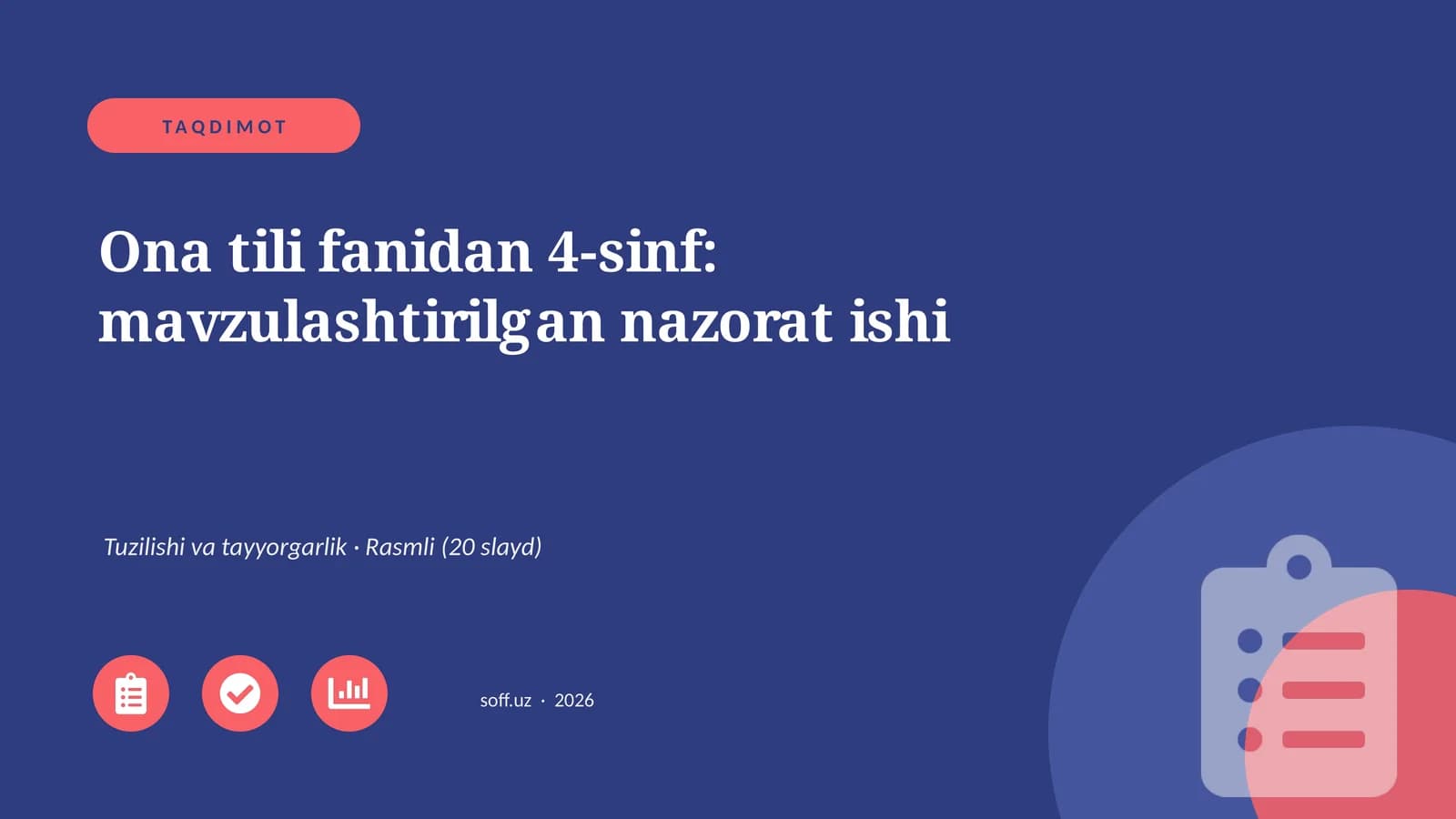 TAQDIMOT

Ona tili fanidan 4-sinf: mavzulashtirilgan nazorat ishi

Tuzilishi va tayyorgarlik · Rasmli (20 slayd)

soff.uz · 2026